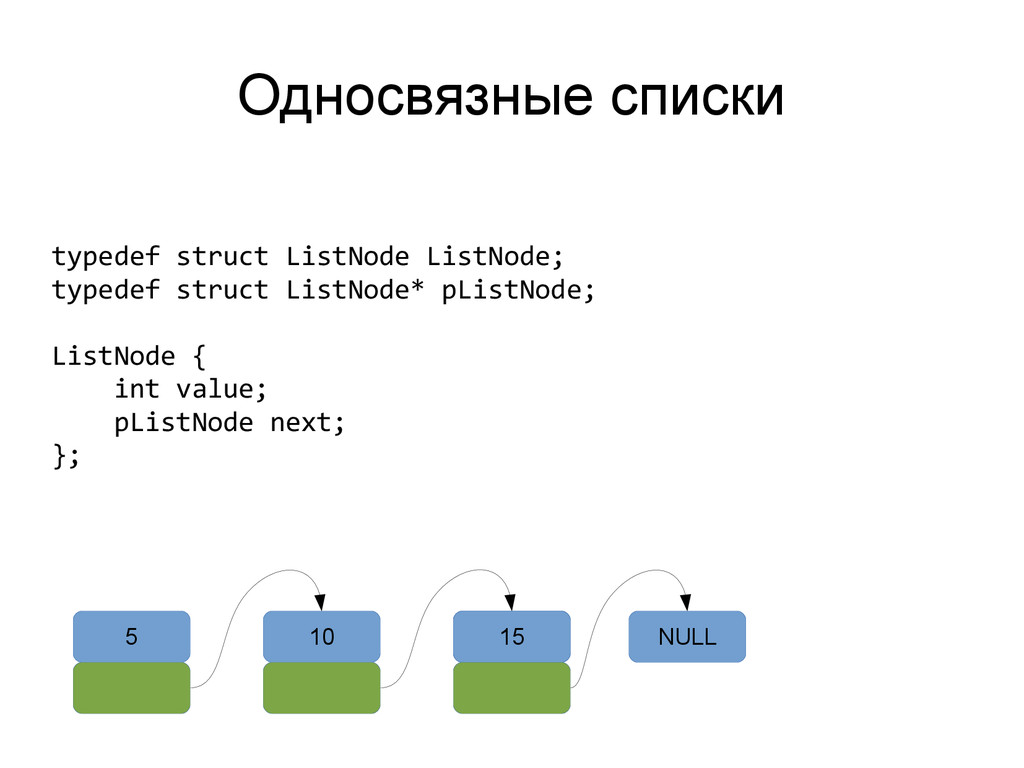 Односвязные списки

typedef struct ListNode ListNode;
typedef struct ListNode* pListNode;

ListNode {
    int value;
    pListNode next;
};

5

10

15

NULL